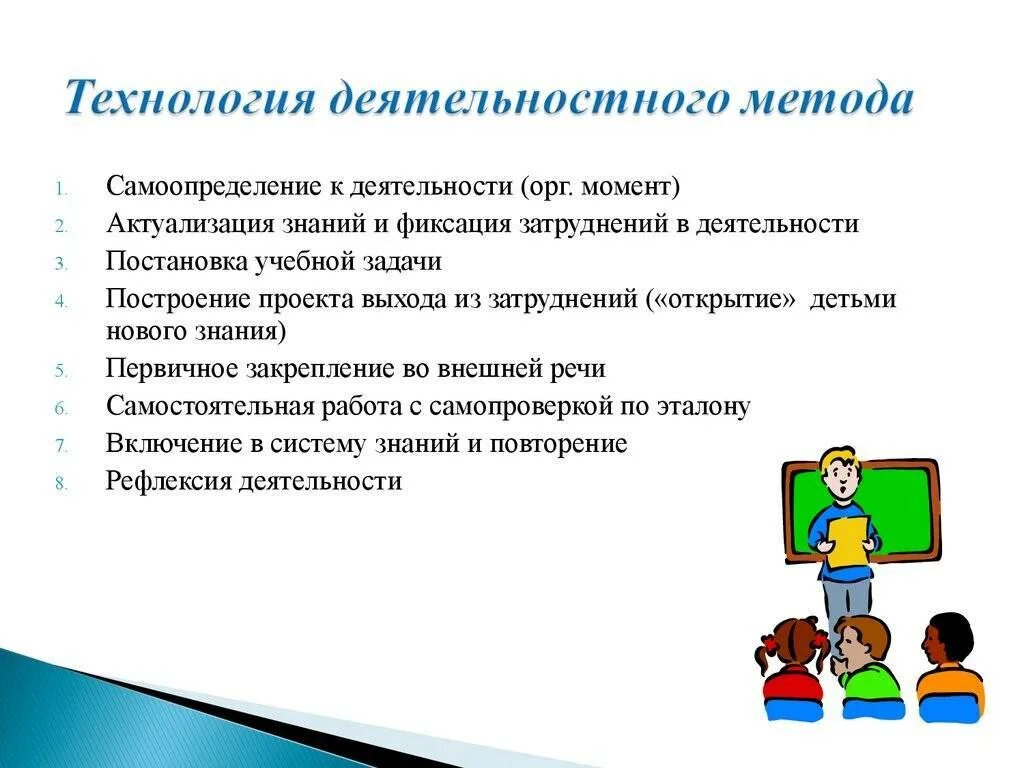 Технология деятельностного метода

1. Самоопределение к деятельности (орг. момент)
2. Актуализация знаний и фиксация затруднений в деятельности
3. Постановка учебной задачи
4. Построение проекта выхода из затруднений («открытие» детьми нового знания)
5. Первичное закрепление во внешней речи
6. Самостоятельная работа с самопроверкой по эталону
7. Включение в систему знаний и повторение
8. Рефлексия деятельности